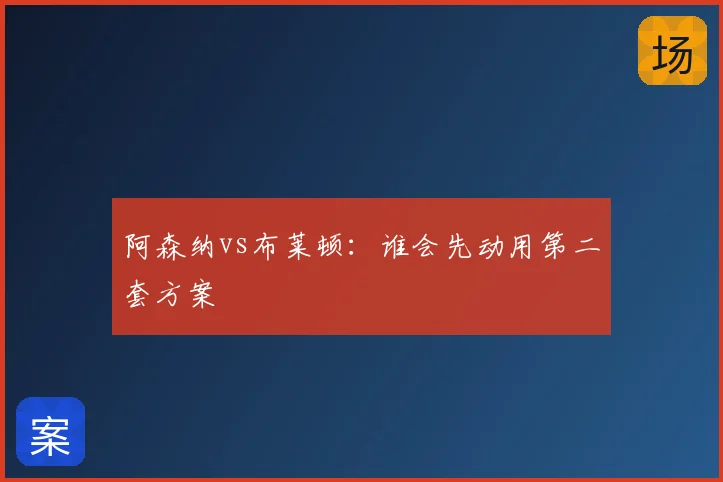 场

阿森纳VS布莱顿：谁会先动用第二套方案

案